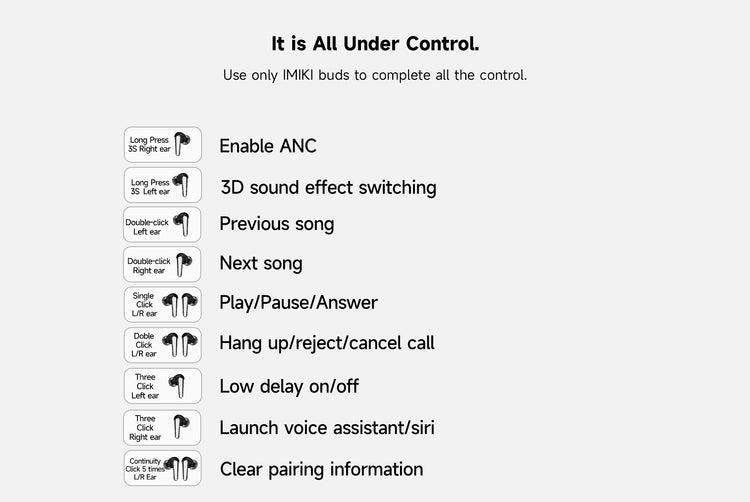 It is All Under Control.

Use only IMIKI buds to complete all the control.

Long Press 3S Right ear
Enable ANC

Long Press 3S Left ear
3D sound effect switching

Double-click Left ear
Previous song

Double-click Right ear
Next song

Single Click L/R ear
Play/Pause/Answer

Doble Click L/R ear
Hang up/reject/cancel call

Three Click Left ear
Low delay on/off

Three Click Right ear
Launch voice assistant/siri

Continuity Click 5 times L/R Ear
Clear pairing information